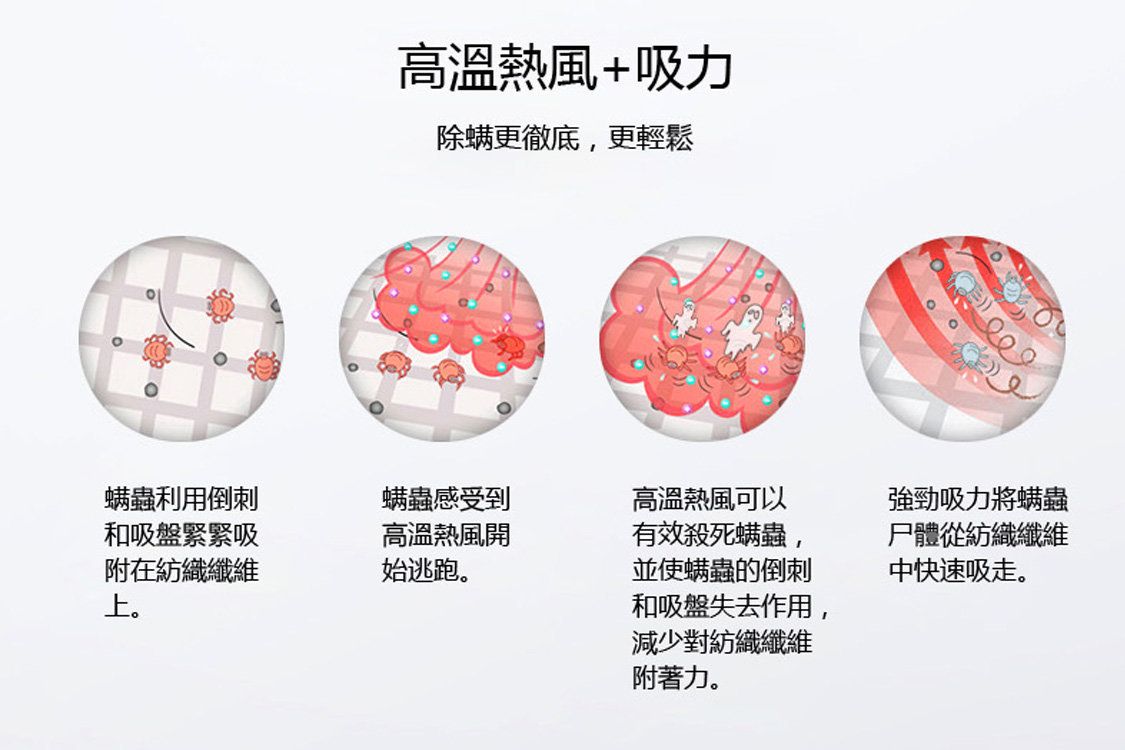 高溫熱風+吸力

除蟎更徹底，更輕鬆

蟎蟲利用倒刺和吸盤緊緊吸附在紡織纖維上。

蟎蟲感受到高溫熱風開始逃跑。

高溫熱風可以有效殺死蟎蟲，並使蟎蟲的倒刺和吸盤失去作用，減少對紡織纖維附著力。

強勁吸力將蟎蟲尸體從紡織纖維中快速吸走。